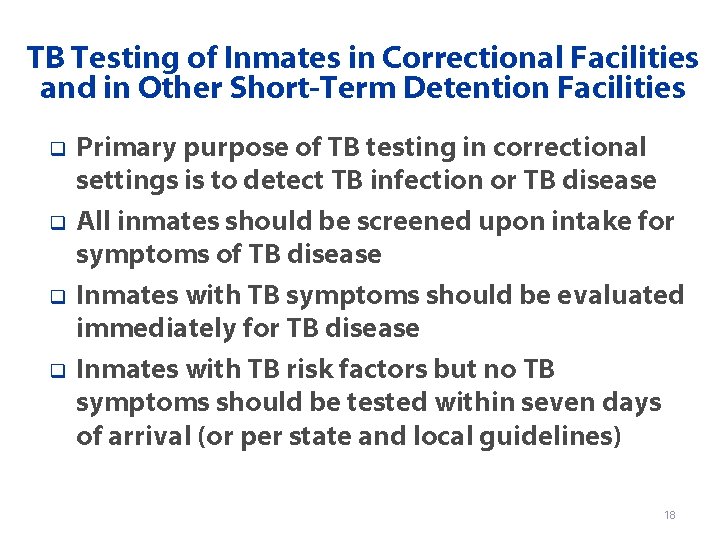 TB Testing of Inmates in Correctional Facilities and in Other Short-Term Detention Facilities

❑ Primary purpose of TB testing in correctional settings is to detect TB infection or TB disease

❑ All inmates should be screened upon intake for symptoms of TB disease

❑ Inmates with TB symptoms should be evaluated immediately for TB disease

❑ Inmates with TB risk factors but no TB symptoms should be tested within seven days of arrival (or per state and local guidelines)

18